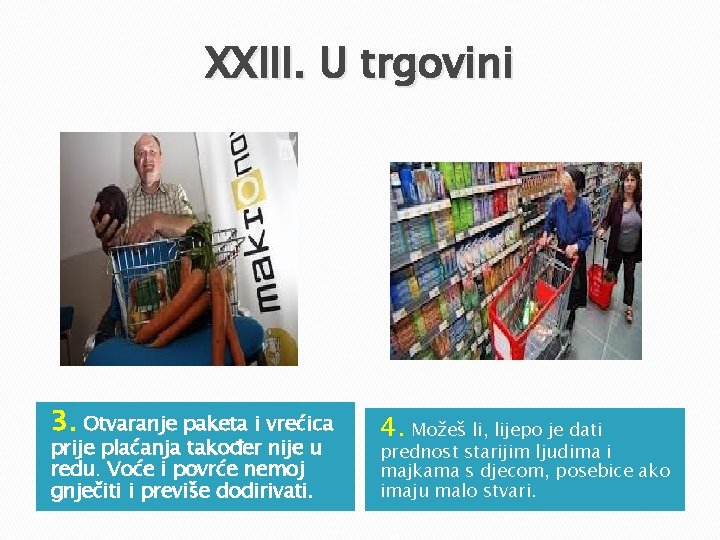 XXIII. U trgovini

makronova

3. Otvaranje paketa i vrećica prije plaćanja također nije u redu. Voće i povrće nemoj gnječiti i previše dodirivati.

4. Možeš li, lijepo je dati prednost starijim ljudima i majkama s djecom, posebice ako imaju malo stvari.